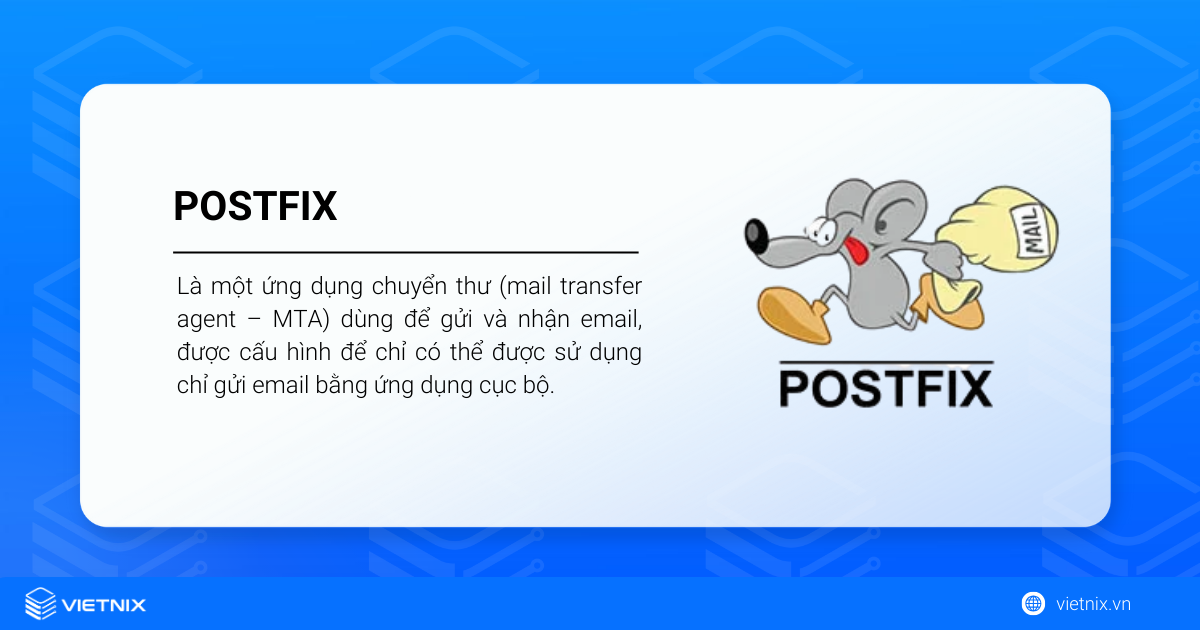 POSTFIX

Là một ứng dụng chuyển thư (mail transfer agent – MTA) dùng để gửi và nhận email, được cấu hình để chỉ có thể được sử dụng chỉ gửi email bằng ứng dụng cục bộ.

MAIL

POSTFIX

VIETNIX

vietnix.vn